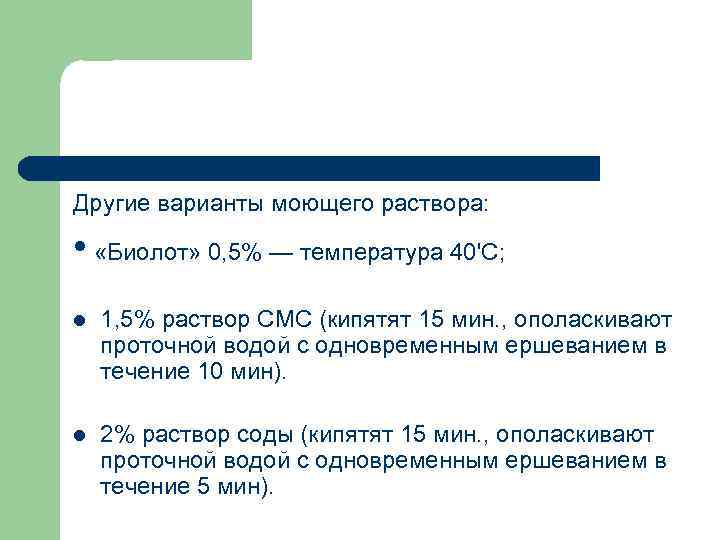 Другие варианты моющего раствора:

• «Биолот» 0,5% — температура 40'С;

• 1,5% раствор СМС (кипятят 15 мин., ополаскивают проточной водой с одновременным ершеванием в течение 10 мин).

• 2% раствор соды (кипятят 15 мин., ополаскивают проточной водой с одновременным ершеванием в течение 5 мин).